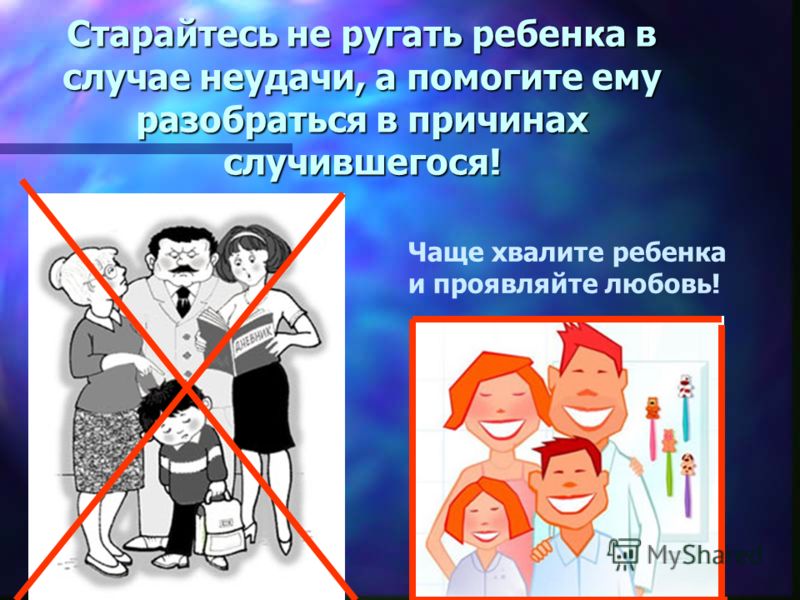 Старайтесь не ругать ребенка в случае неудачи, а помогите ему разобраться в причинах случившегося!

ДНЕВНИК

Чаще хвалите ребенка и проявляйте любовь!

MyShared